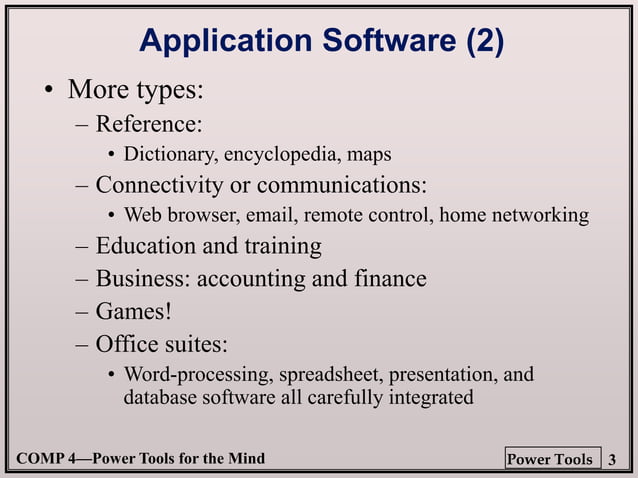 Application Software (2)

• More types:
– Reference:
• Dictionary, encyclopedia, maps
– Connectivity or communications:
• Web browser, email, remote control, home networking
– Education and training
– Business: accounting and finance
– Games!
– Office suites:
• Word-processing, spreadsheet, presentation, and database software all carefully integrated

COMP 4—Power Tools for the Mind

Power Tools 3